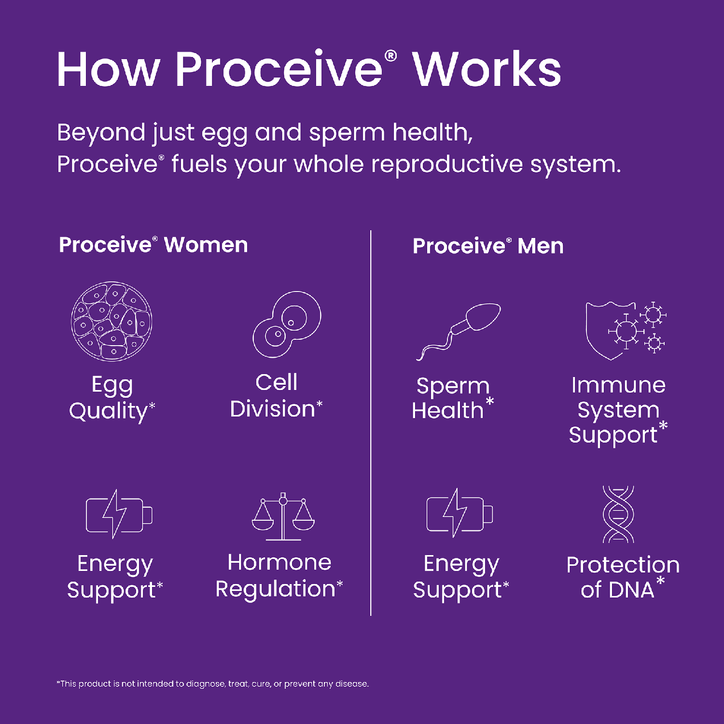 How Proceive® Works

Beyond just egg and sperm health, Proceive® fuels your whole reproductive system.

Proceive® Women

Egg Quality*

Cell Division*

Energy Support*

Hormone Regulation*

Proceive® Men

Sperm Health*

Immune System Support*

Energy Support*

Protection of DNA*

*This product is not intended to diagnose, treat, cure, or prevent any disease.